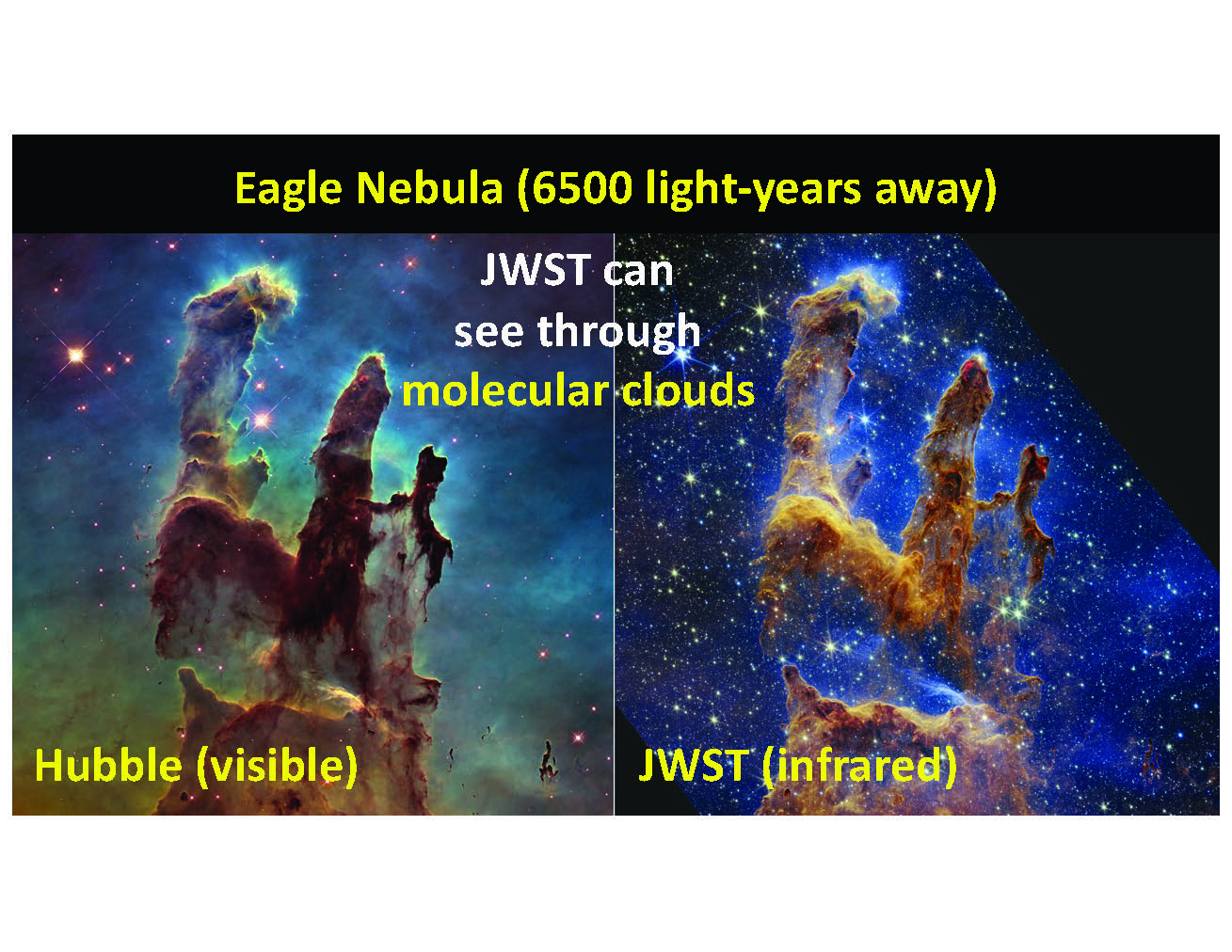 Eagle Nebula (6500 light-years away)

JWST can see through molecular clouds

Hubble (visible)

JWST (infrared)